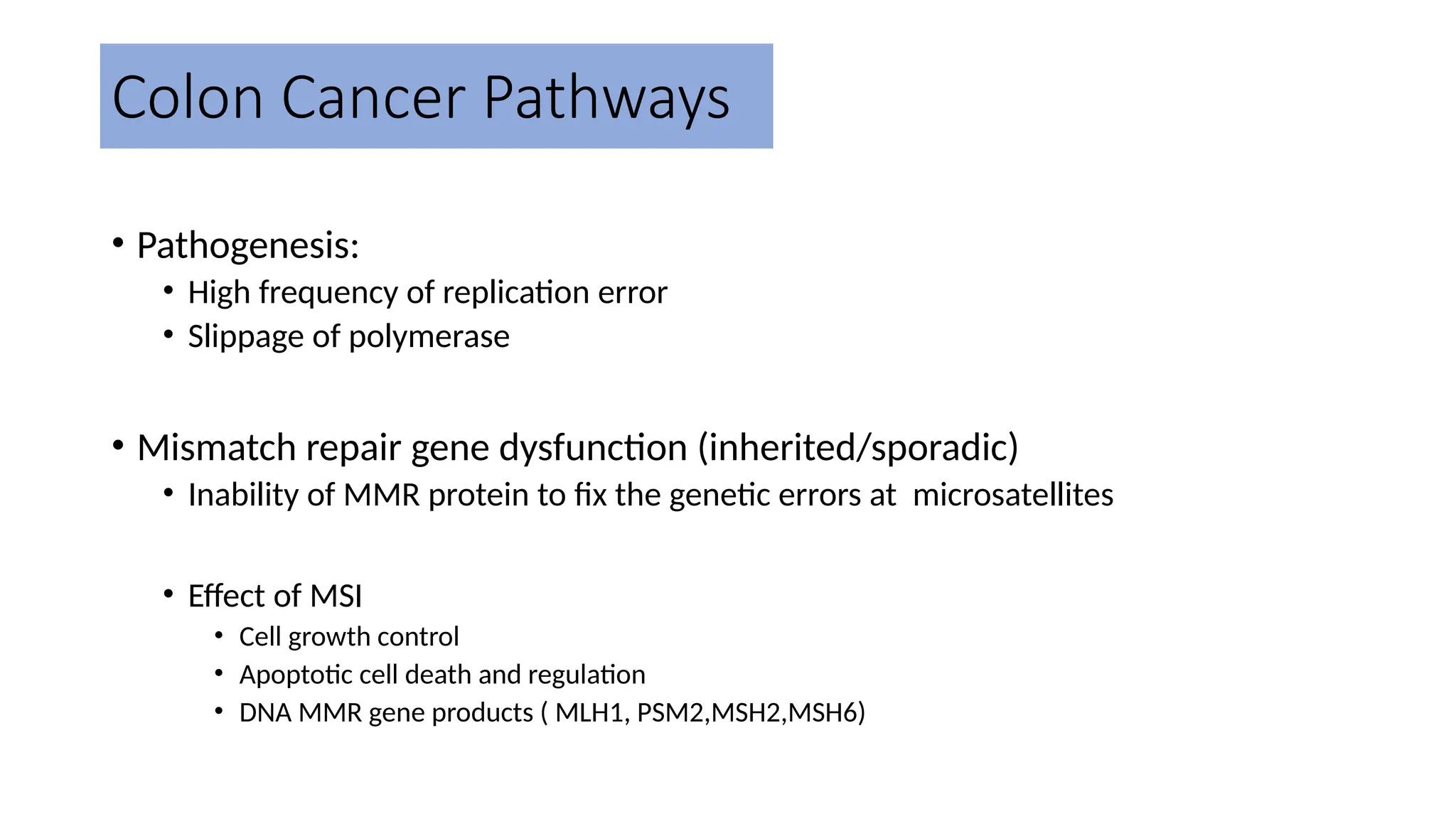 Colon Cancer Pathways

• Pathogenesis:
  • High frequency of replication error
  • Slippage of polymerase

• Mismatch repair gene dysfunction (inherited/sporadic)
  • Inability of MMR protein to fix the genetic errors at microsatellites

  • Effect of MSI
    • Cell growth control
    • Apoptotic cell death and regulation
    • DNA MMR gene products ( MLH1, PSM2,MSH2,MSH6)